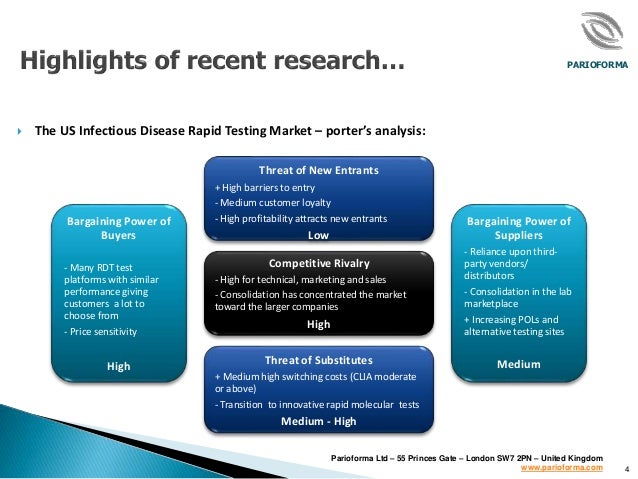 Highlights of recent research…

PARIOFORMA

The US Infectious Disease Rapid Testing Market – porter's analysis:

Bargaining Power of Buyers

- Many RDT test platforms with similar performance giving customers a lot to choose from
- Price sensitivity

High

Threat of New Entrants
+ High barriers to entry
- Medium customer loyalty
- High profitability attracts new entrants
Low

Competitive Rivalry
- High for technical, marketing and sales
- Consolidation has concentrated the market toward the larger companies
High

Threat of Substitutes
+ Medium high switching costs (CLIA moderate or above)
- Transition to innovative rapid molecular tests
Medium - High

Bargaining Power of Suppliers

- Reliance upon third-party vendors/ distributors
- Consolidation in the lab marketplace
+ Increasing POLs and alternative testing sites

Medium

Parioforma Ltd – 55 Princes Gate – London SW7 2PN – United Kingdom
www.parioforma.com

4